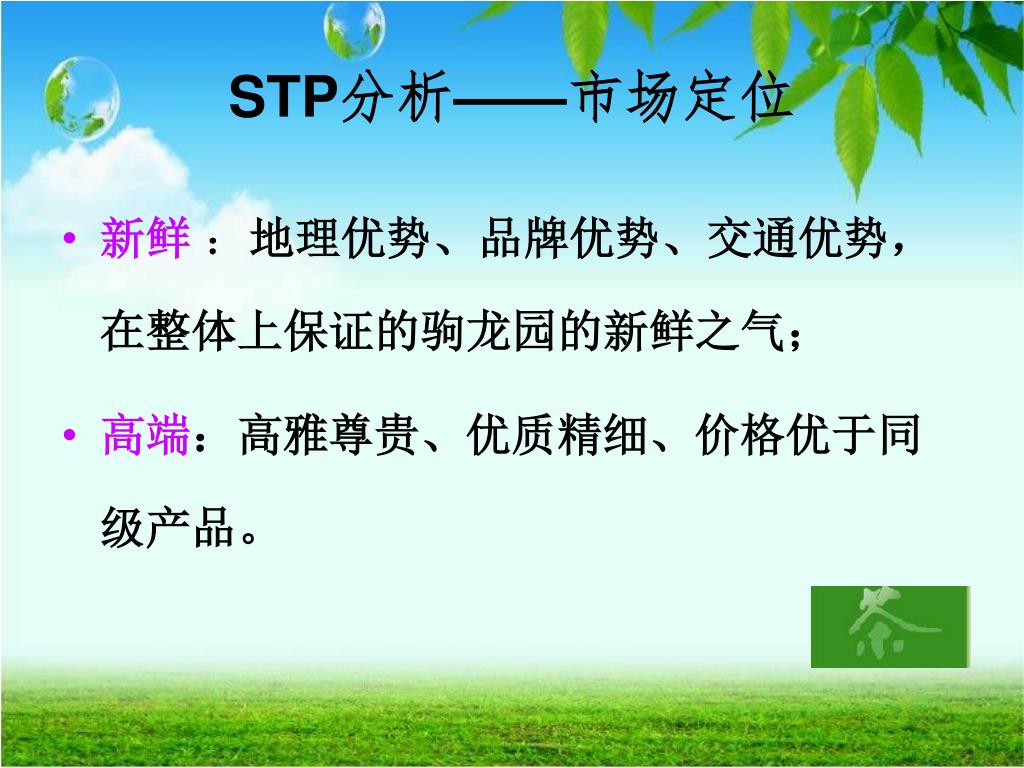 STP分析——市场定位

• 新鲜 ：地理优势、品牌优势、交通优势，在整体上保证的驹龙园的新鲜之气；

• 高端：高雅尊贵、优质精细、价格优于同级产品。

茶